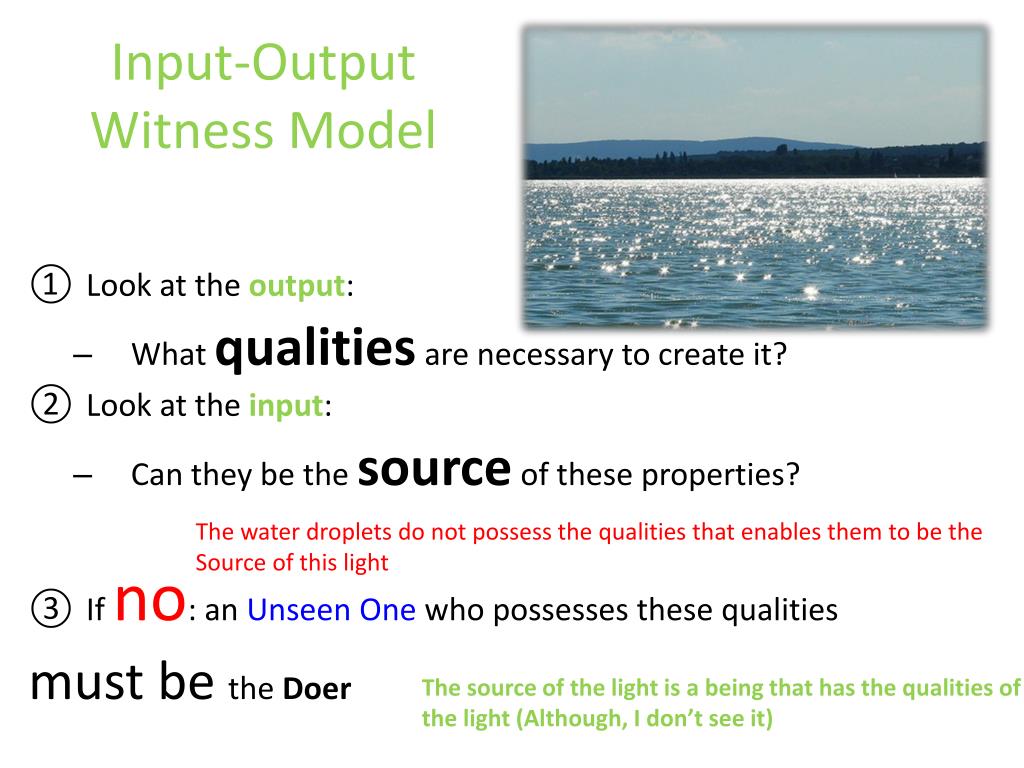 Input-Output Witness Model

① Look at the output:

– What qualities are necessary to create it?

② Look at the input:

– Can they be the source of these properties?

The water droplets do not possess the qualities that enables them to be the Source of this light

③ If no: an Unseen One who possesses these qualities must be the Doer

The source of the light is a being that has the qualities of the light (Although, I don't see it)